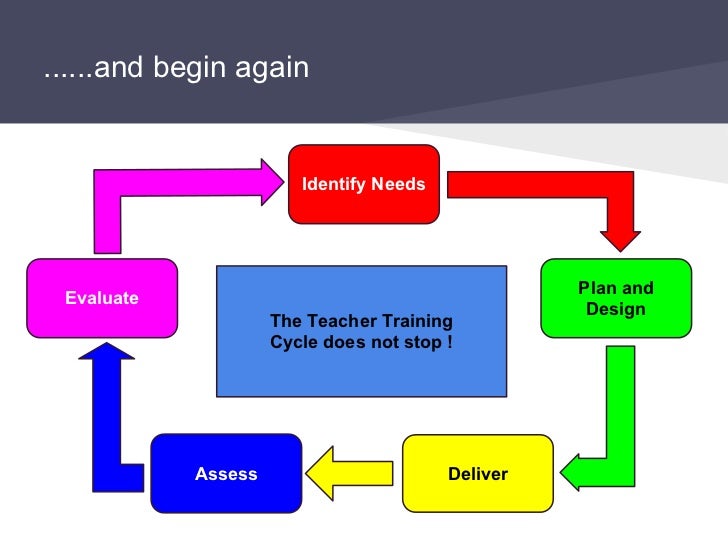 ......and begin again

Identify Needs

Plan and Design

Deliver

Assess

Evaluate

The Teacher Training Cycle does not stop !